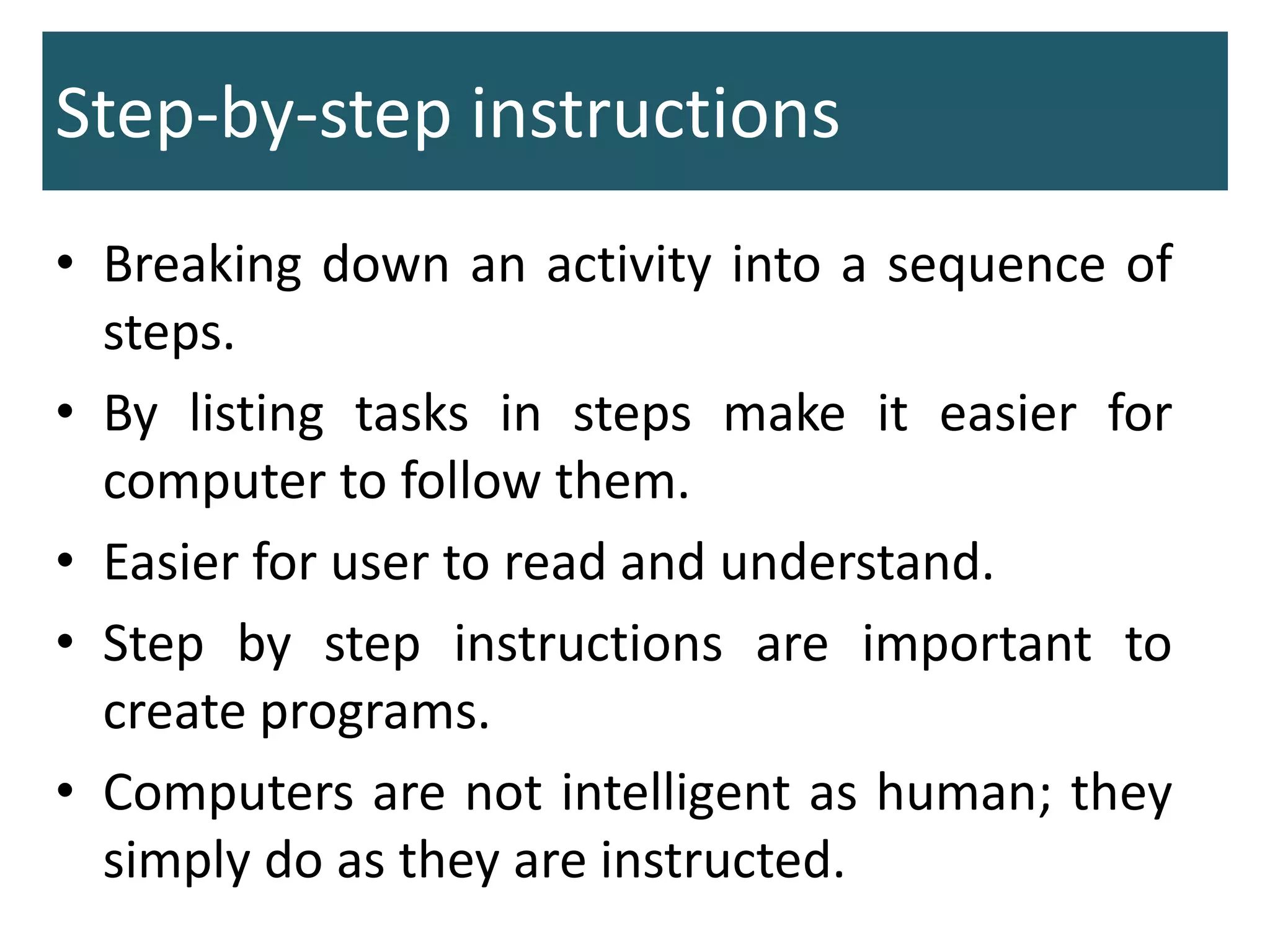 Step-by-step instructions

• Breaking down an activity into a sequence of steps.
• By listing tasks in steps make it easier for computer to follow them.
• Easier for user to read and understand.
• Step by step instructions are important to create programs.
• Computers are not intelligent as human; they simply do as they are instructed.